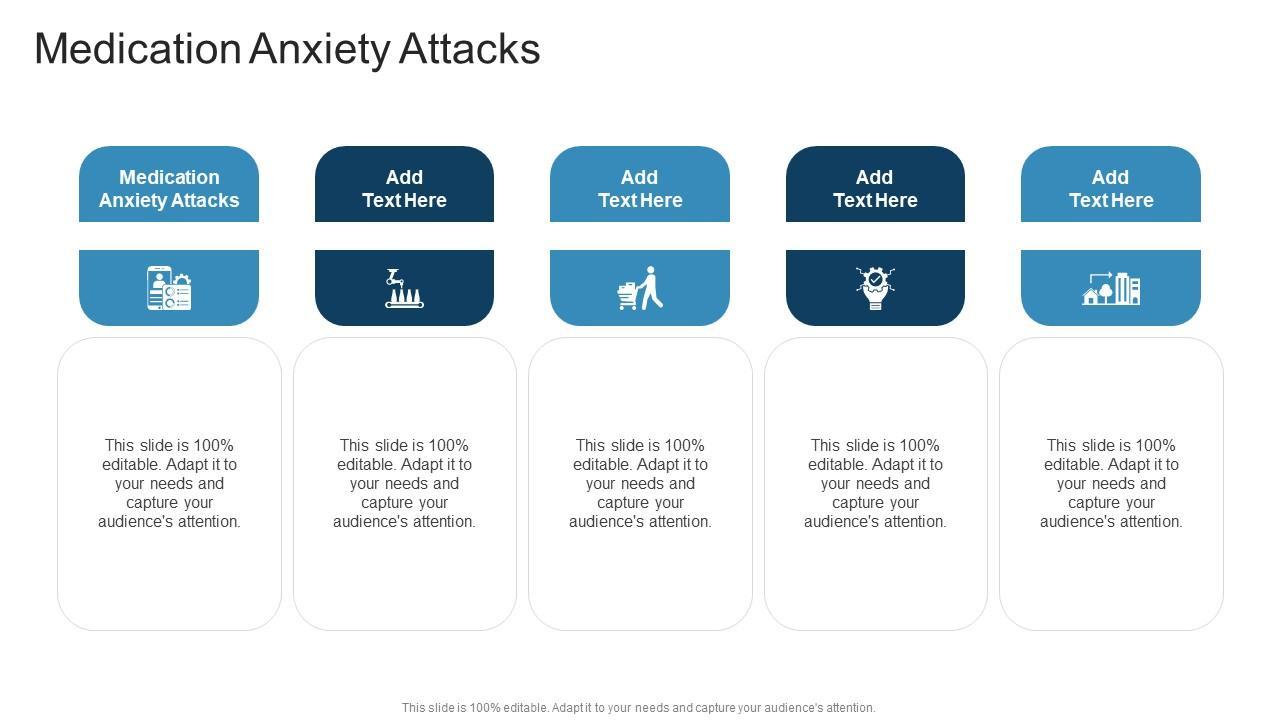 Medication Anxiety Attacks

Medication Anxiety Attacks

This slide is 100% editable. Adapt it to your needs and capture your audience's attention.

Add Text Here

This slide is 100% editable. Adapt it to your needs and capture your audience's attention.

Add Text Here

This slide is 100% editable. Adapt it to your needs and capture your audience's attention.

Add Text Here

This slide is 100% editable. Adapt it to your needs and capture your audience's attention.

Add Text Here

This slide is 100% editable. Adapt it to your needs and capture your audience's attention.

This slide is 100% editable. Adapt it to your needs and capture your audience's attention.